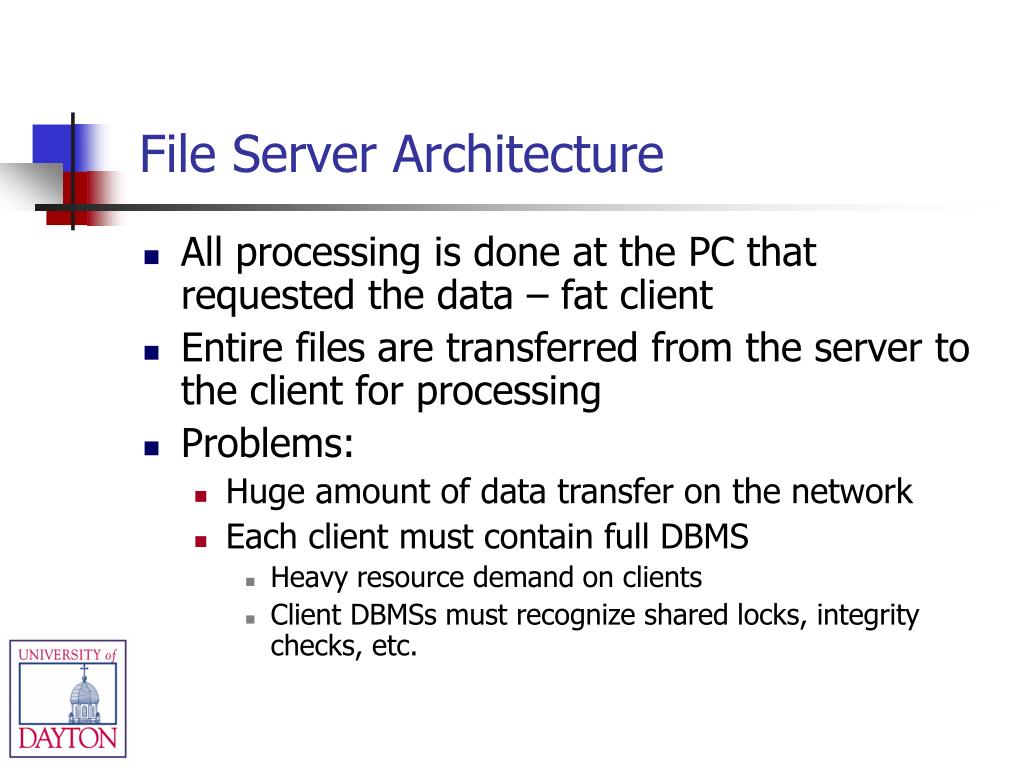 File Server Architecture

- All processing is done at the PC that requested the data – fat client
- Entire files are transferred from the server to the client for processing
- Problems:
  - Huge amount of data transfer on the network
  - Each client must contain full DBMS
    - Heavy resource demand on clients
    - Client DBMSs must recognize shared locks, integrity checks, etc.

UNIVERSITY of DAYTON